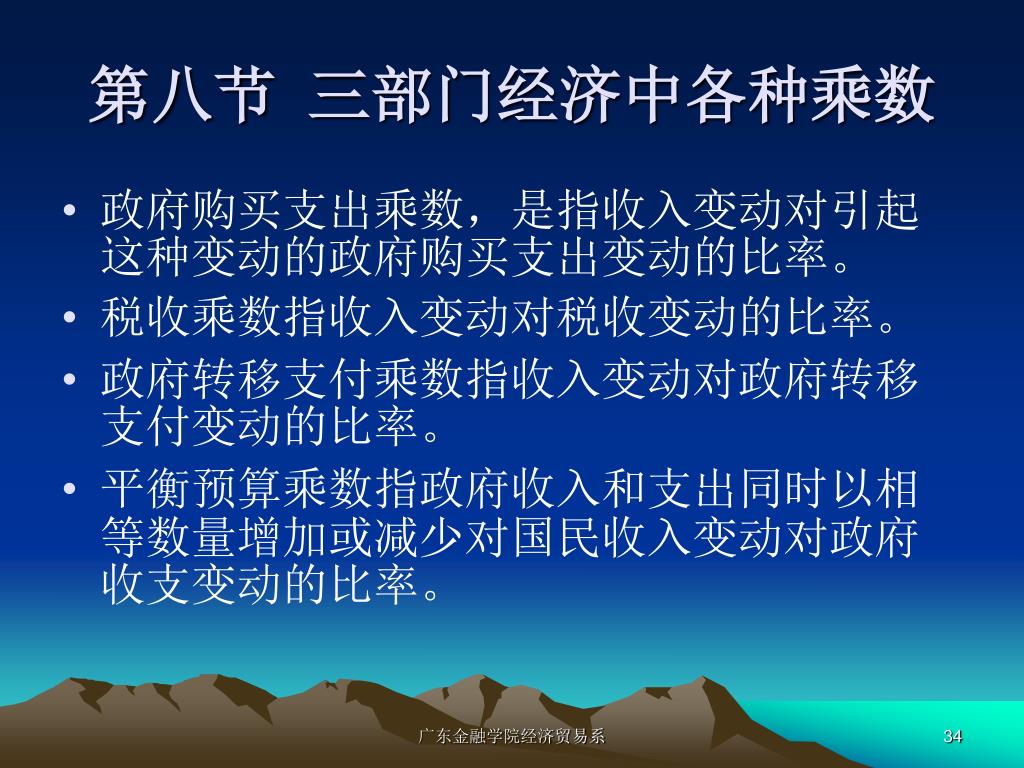 第八节 三部门经济中各种乘数

• 政府购买支出乘数，是指收入变动对引起这种变动的政府购买支出变动的比率。
• 税收乘数指收入变动对税收变动的比率。
• 政府转移支付乘数指收入变动对政府转移支付变动的比率。
• 平衡预算乘数指政府收入和支出同时以相等数量增加或减少对国民收入变动对政府收支变动的比率。

广东金融学院经济贸易系

34